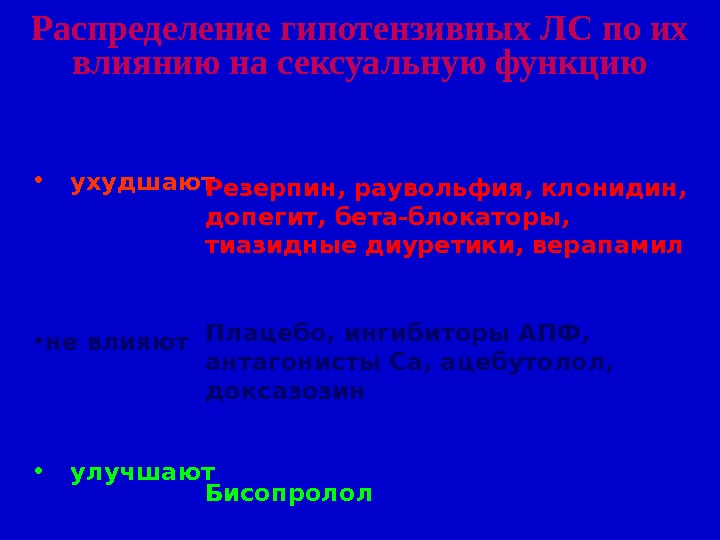 Распределение гипотензивных ЛС по их влиянию на сексуальную функцию

• ухудшают

Резерпин, раувольфия, клонидин, допегит, бета-блокаторы, тиазидные диуретики, верапамил

•не влияют

Плацебо, ингибиторы АПФ, антагонисты Са, ацебутолол, доксазозин

• улучшают

Бисопролол